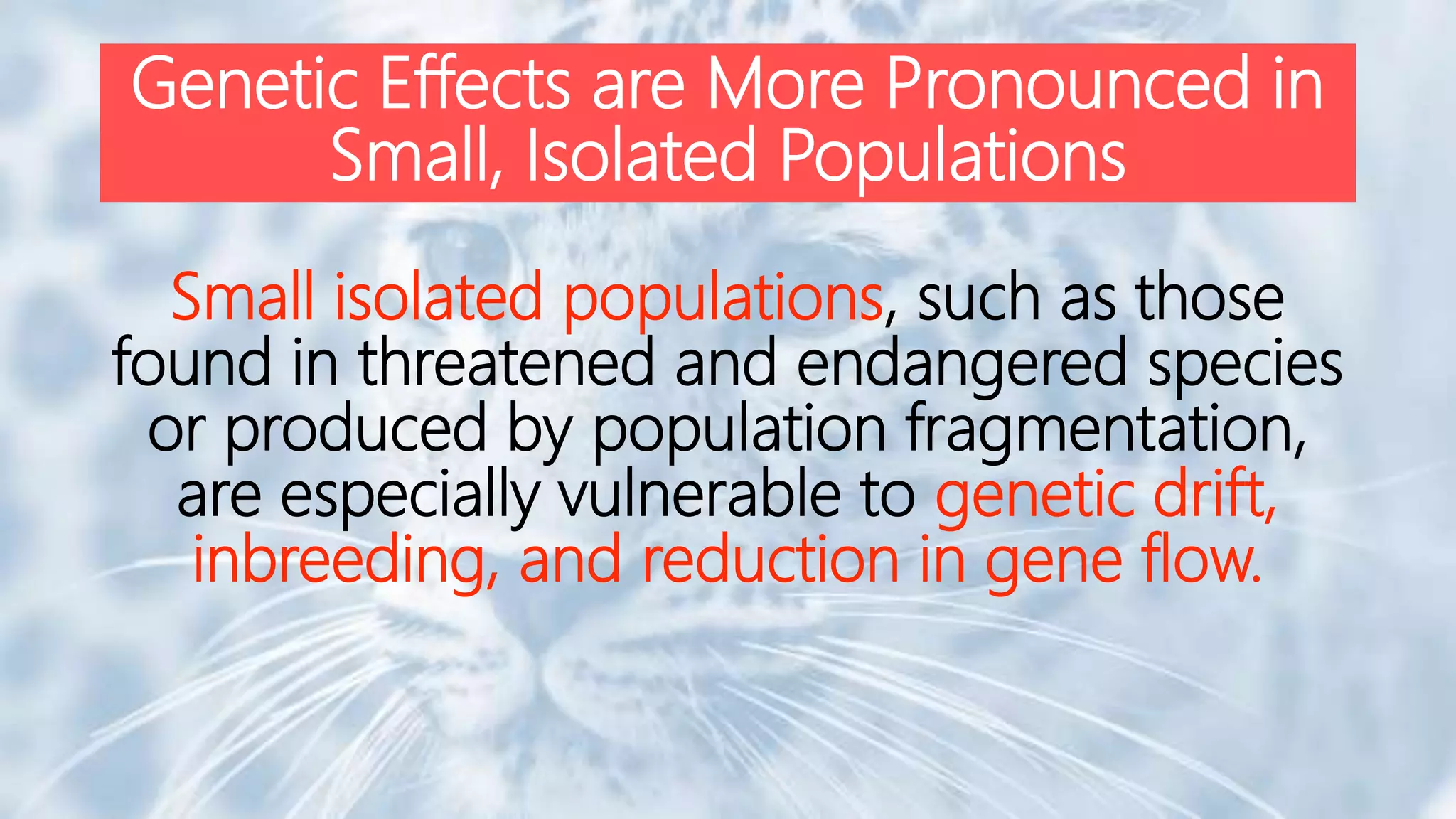 Genetic Effects are More Pronounced in Small, Isolated Populations

Small isolated populations, such as those found in threatened and endangered species or produced by population fragmentation, are especially vulnerable to genetic drift, inbreeding, and reduction in gene flow.